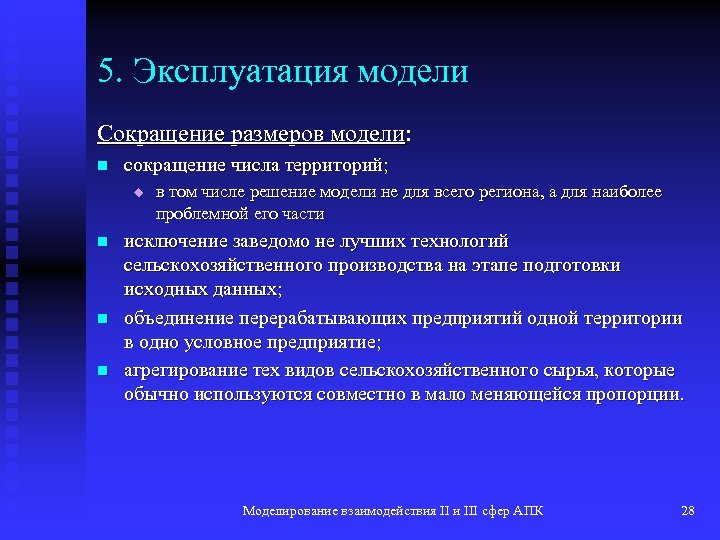 5. Эксплуатация модели

Сокращение размеров модели:

сокращение числа территорий;

в том числе решение модели не для всего региона, а для наиболее проблемной его части

исключение заведомо не лучших технологий сельскохозяйственного производства на этапе подготовки исходных данных;

объединение перерабатывающих предприятий одной территории в одно условное предприятие;

агрегирование тех видов сельскохозяйственного сырья, которые обычно используются совместно в мало меняющейся пропорции.

Моделирование взаимодействия II и III сфер АПК

28